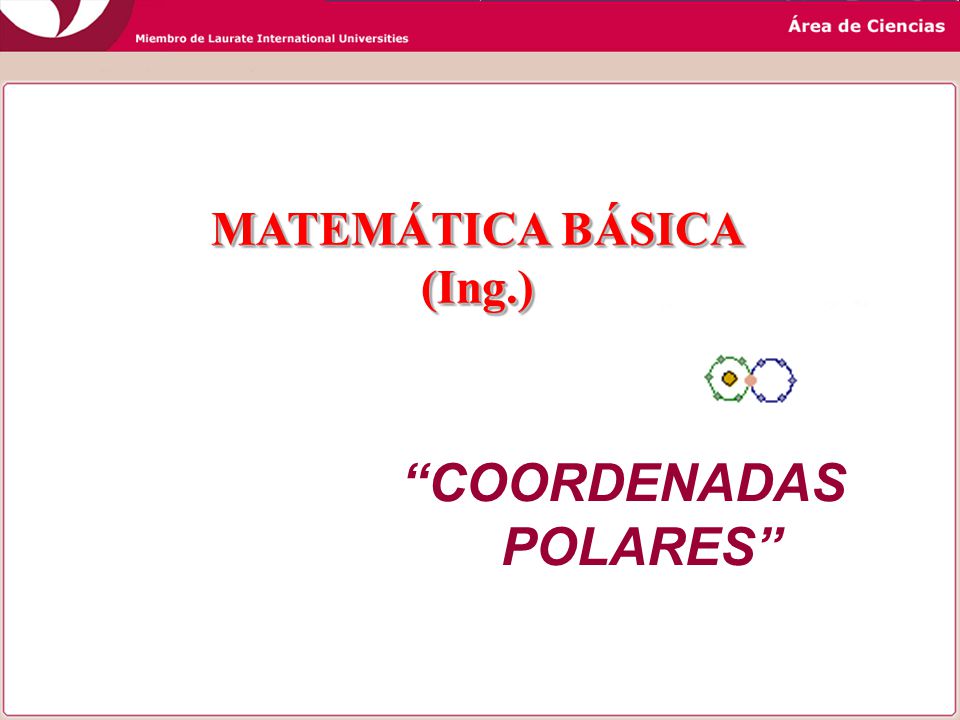 Miembro de Laurate International Universities

Área de Ciencias

MATEMÁTICA BÁSICA
(Ing.)

“COORDENADAS POLARES”